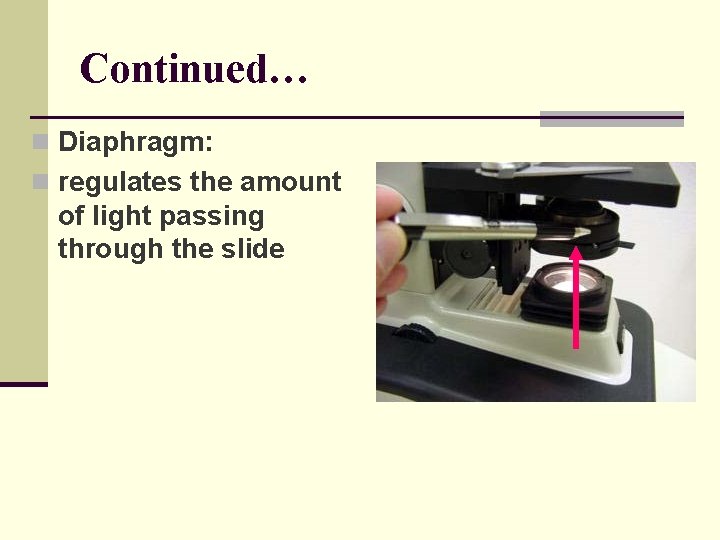 Continued…

Diaphragm:

regulates the amount of light passing through the slide